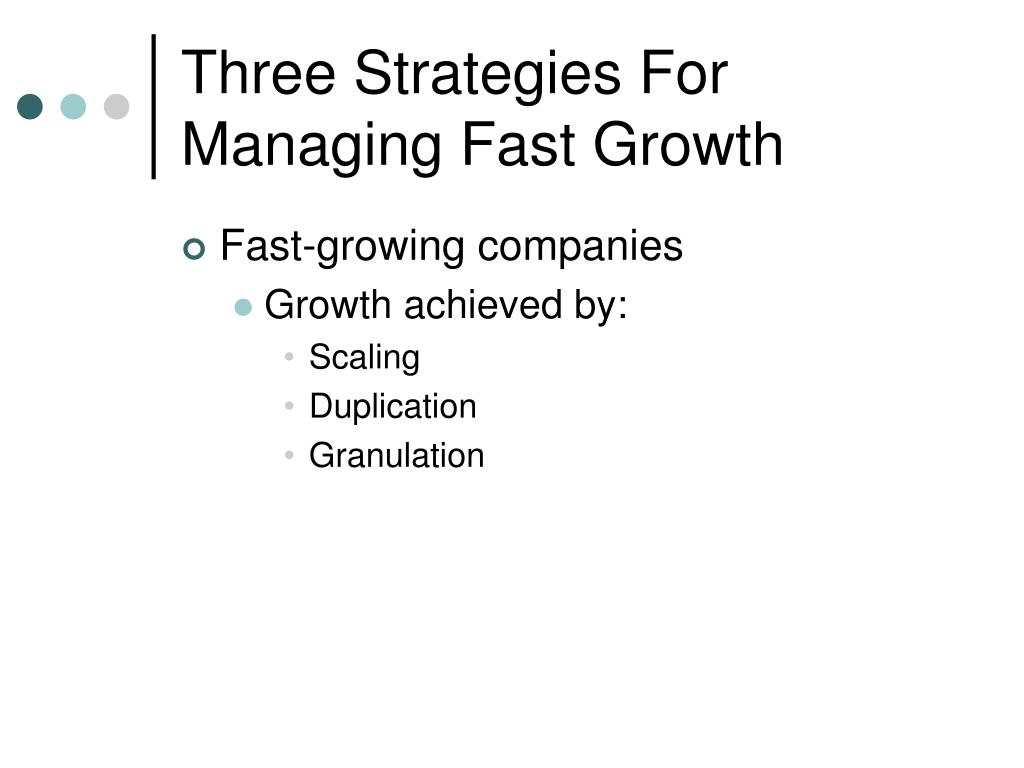 Three Strategies For Managing Fast Growth

Fast-growing companies

Growth achieved by:

Scaling

Duplication

Granulation